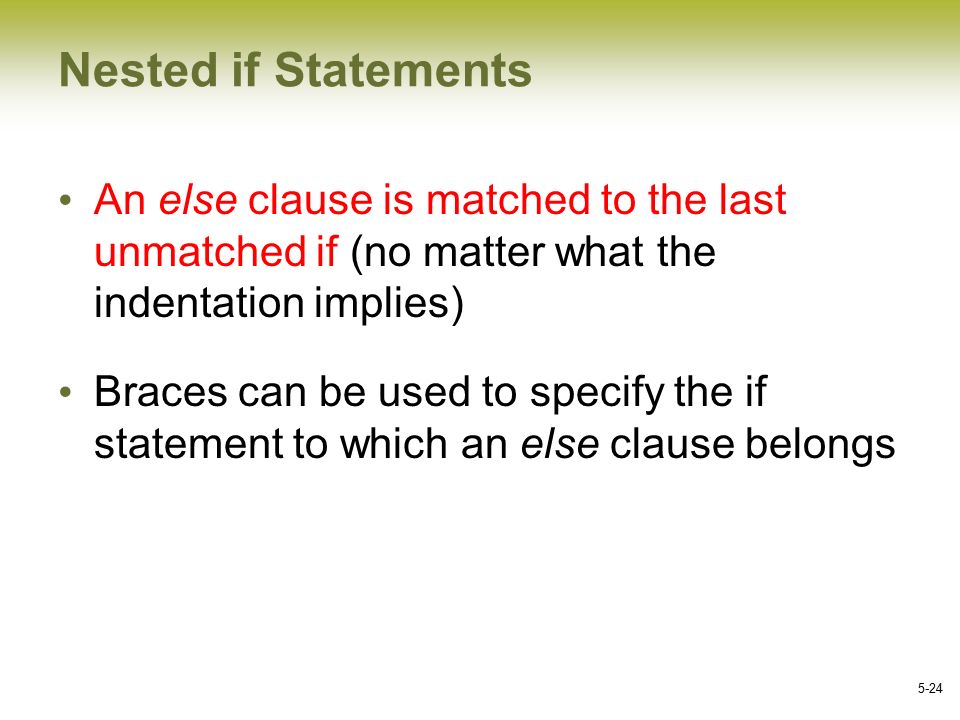 Nested if Statements

• An else clause is matched to the last unmatched if (no matter what the indentation implies)

• Braces can be used to specify the if statement to which an else clause belongs

5-24